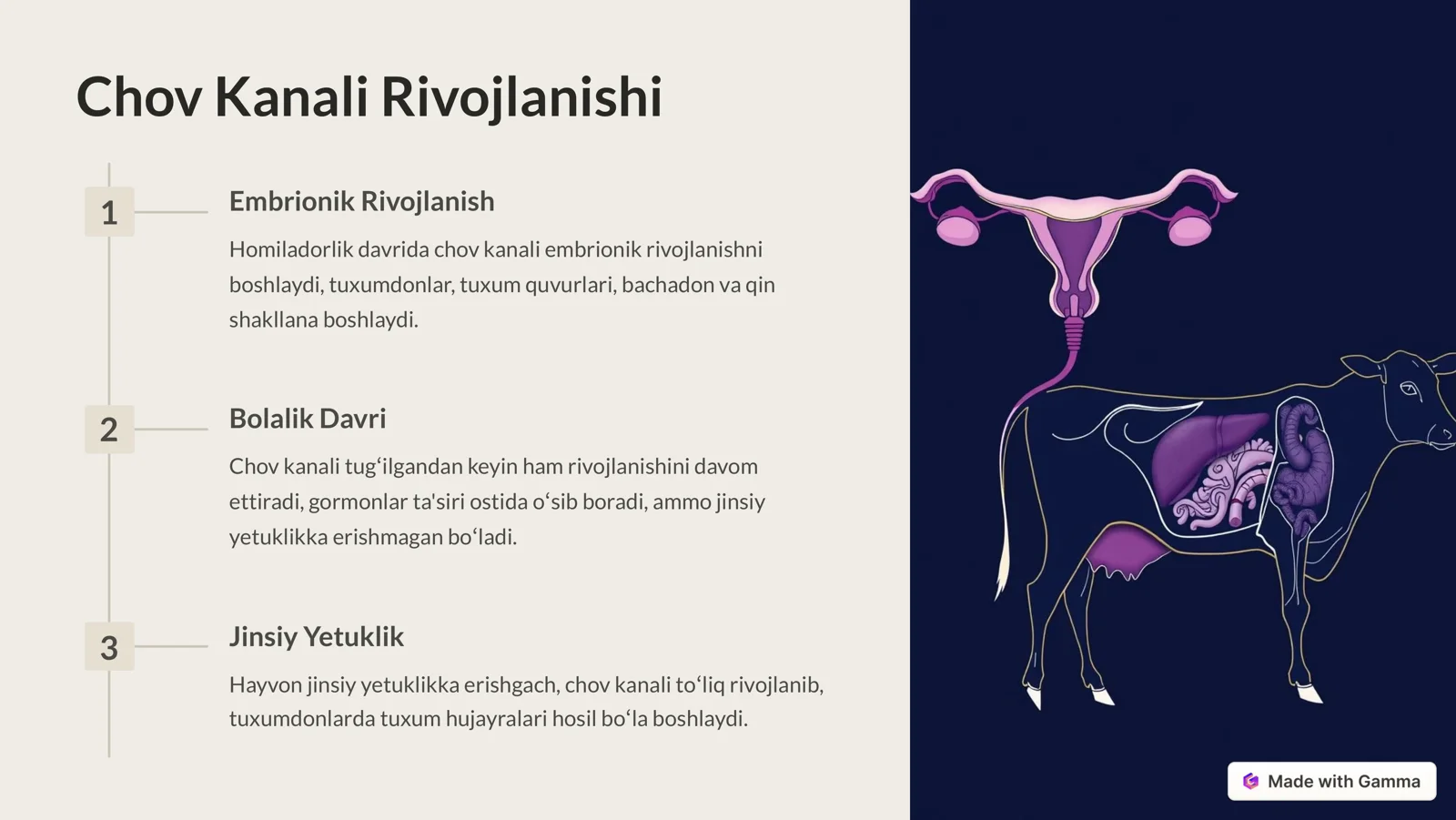 Chov Kanali Rivojlanishi

1

Embrionik Rivojlanish

Homiladorlik davrida chov kanali embrionik rivojlanishni boshlaydi, tuxumdonlar, tuxum quvurlari, bachadon va qin shakllana boshlaydi.

2

Bolalik Davri

Chov kanali tugʻilgandan keyin ham rivojlanishini davom ettiradi, gormonlar ta'siri ostida oʻsib boradi, ammo jinsiy yetuklikka erishmagan boʻladi.

3

Jinsiy Yetuklik

Hayvon jinsiy yetuklikka erishgach, chov kanali toʻliq rivojlanib, tuxumdonlarda tuxum hujayralari hosil boʻla boshlaydi.

Made with Gamma